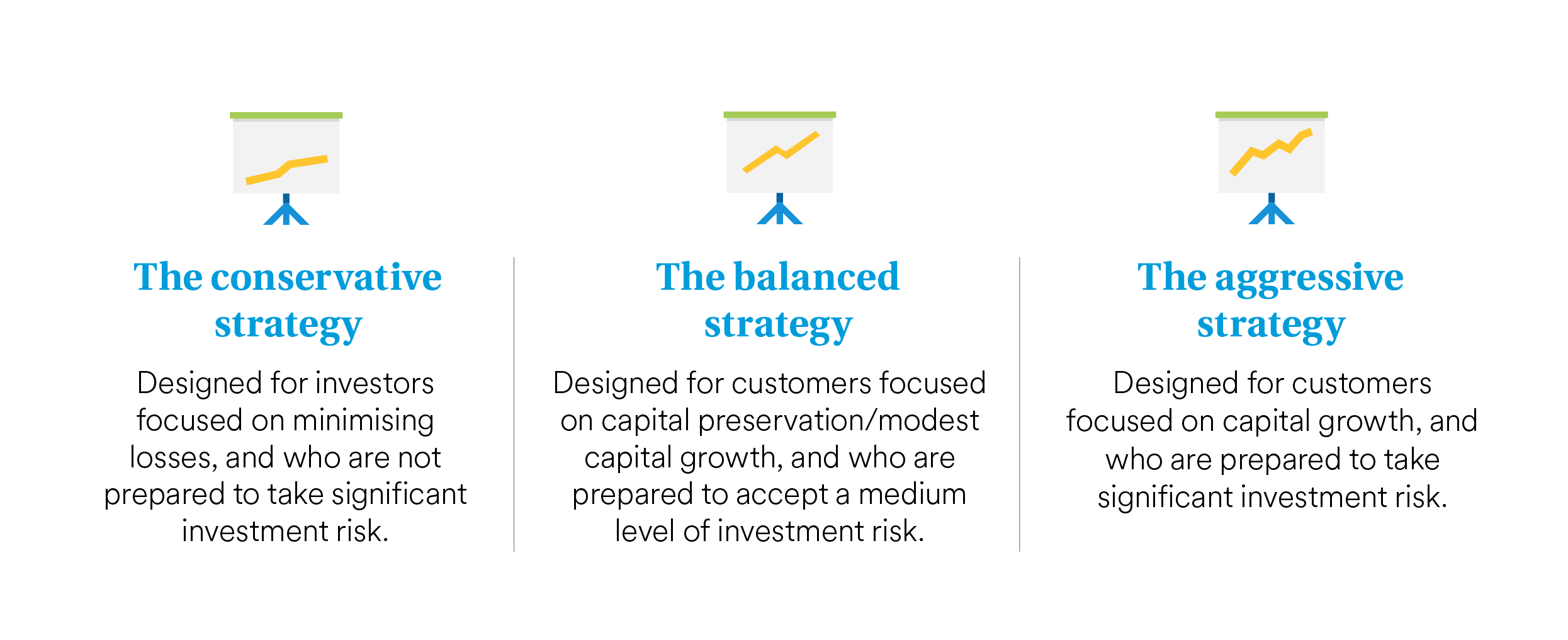 The conservative strategy

Designed for investors focused on minimising losses, and who are not prepared to take significant investment risk.

The balanced strategy

Designed for customers focused on capital preservation/modest capital growth, and who are prepared to accept a medium level of investment risk.

The aggressive strategy

Designed for customers focused on capital growth, and who are prepared to take significant investment risk.